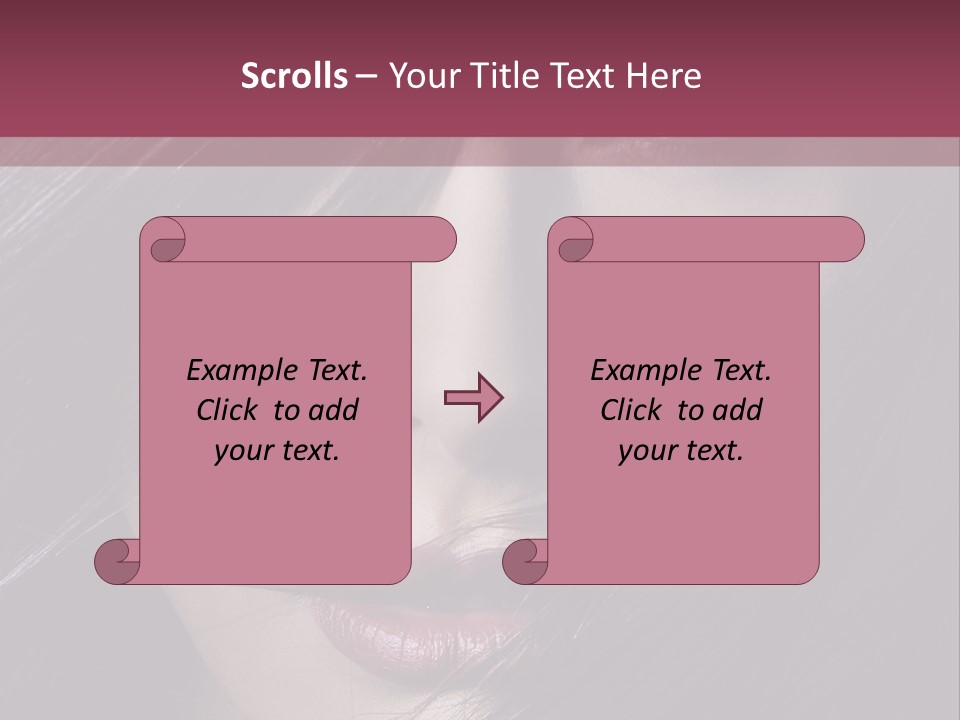 Scrolls – Your Title Text Here

Example Text. Click to add your text.

Example Text. Click to add your text.